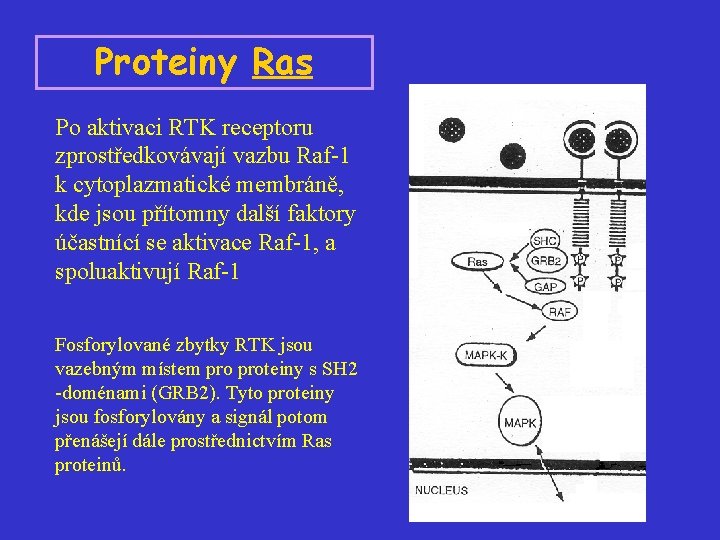 Proteiny Ras

Po aktivaci RTK receptoru zprostředkovávají vazbu Raf-1 k cytoplazmatické membráně, kde jsou přítomny další faktory účastnící se aktivace Raf-1, a spoluaktivují Raf-1

Fosforylované zbytky RTK jsou vazebným místem pro proteiny s SH2 -doménami (GRB2). Tyto proteiny jsou fosforylovány a signál potom přenášejí dále prostřednictvím Ras proteinů.

SHC
Ras
GRB2
GAP
P
P
P
P
RAF
MAPK-K
MAPK
NUCLEUS